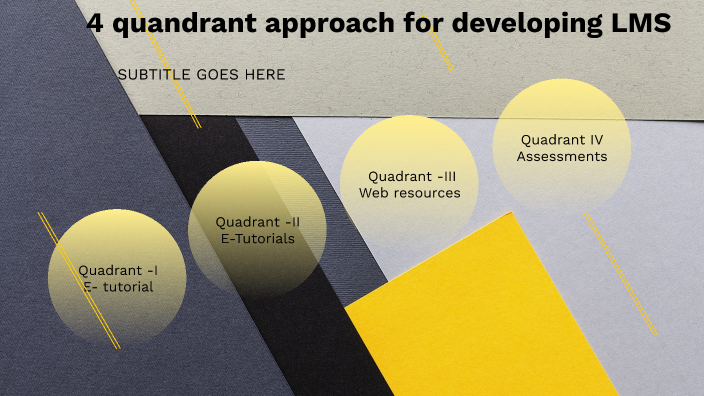 4 quandrant approach for developing LMS

SUBTITLE GOES HERE

Quadrant -I
E- tutorial

Quadrant -II
E-Tutorials

Quadrant -III
Web resources

Quadrant IV
Assessments